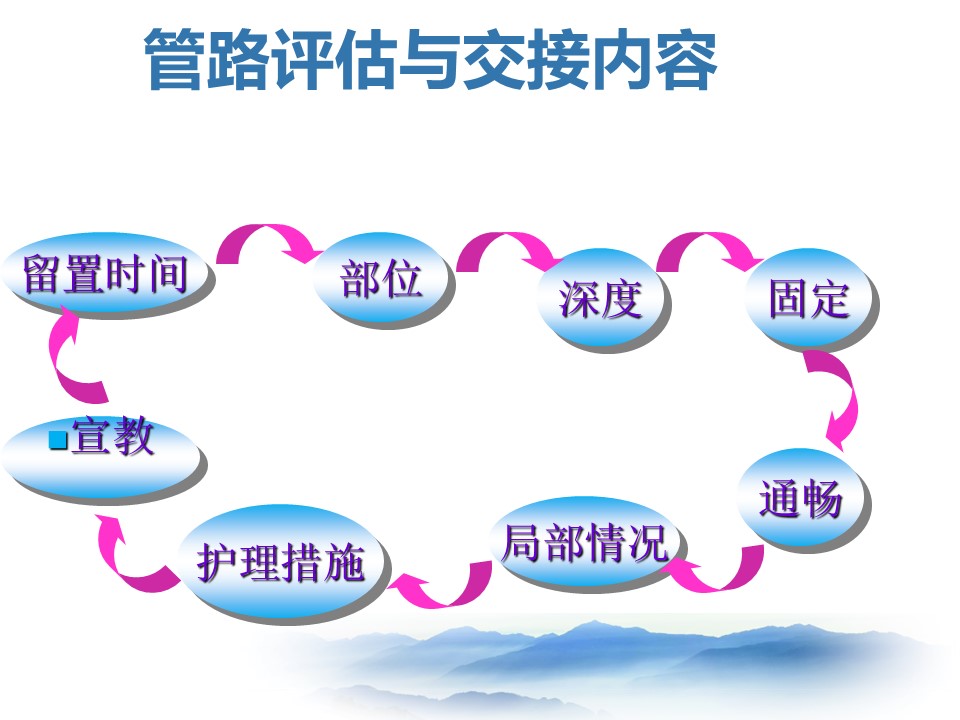 管路评估与交接内容

留置时间

部位

深度

固定

通畅

局部情况

护理措施

宣教